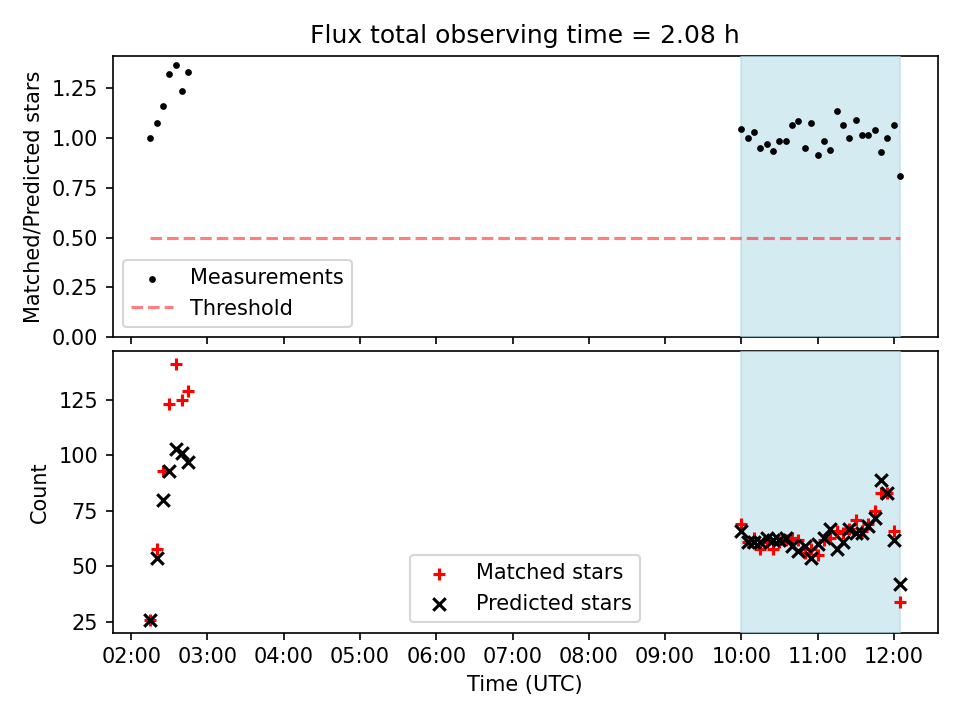 Flux total observing time = 2.08 h

Matched/Predicted stars

1.25
1.00
0.75
0.50
0.25
0.00

Measurements
Threshold

Count

125
100
75
50
25

Matched stars
Predicted stars

02:00 03:00 04:00 05:00 06:00 07:00 08:00 09:00 10:00 11:00 12:00

Time (UTC)